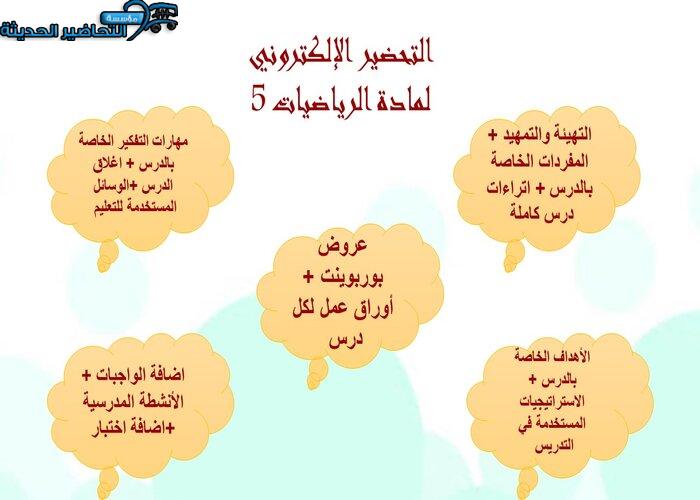 مؤسسة التحاضير الحديثة

التحضير الإلكتروني
لمادة الرياضيات 5

التهيئة والتمهيد + المفردات الخاصة بالدرس + اثراءات درس كاملة

مهارات التفكير الخاصة بالدرس + اغلاق الدرس +الوسائل المستخدمة للتعليم

عروض بوربوينت + أوراق عمل لكل درس

الأهداف الخاصة بالدرس + الاستراتيجيات المستخدمة في التدريس

اضافة الواجبات + الأنشطة المدرسية +اضافة اختبار